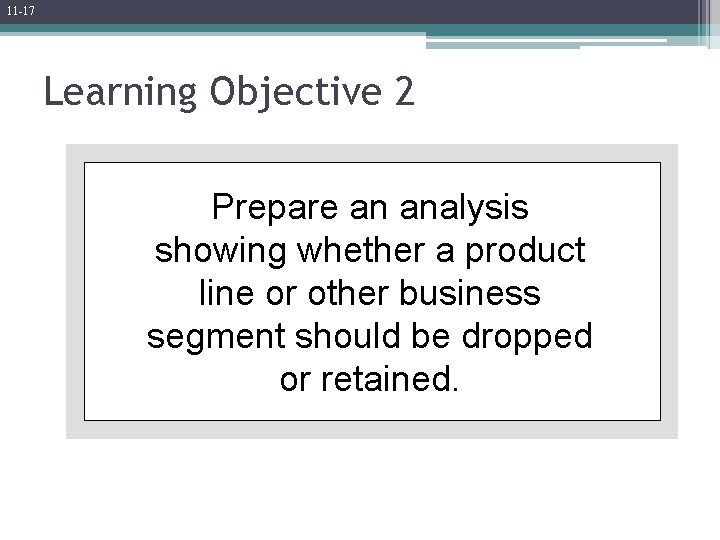 11-17

Learning Objective 2

Prepare an analysis showing whether a product line or other business segment should be dropped or retained.